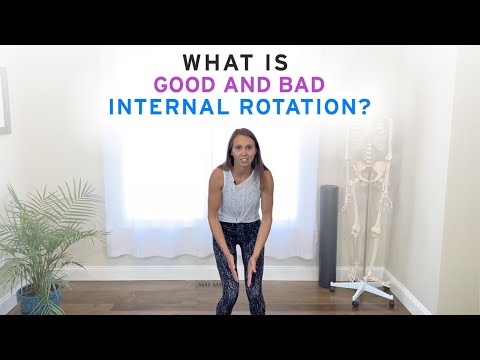 WHAT IS
GOOD AND BAD
INTERNAL ROTATION?